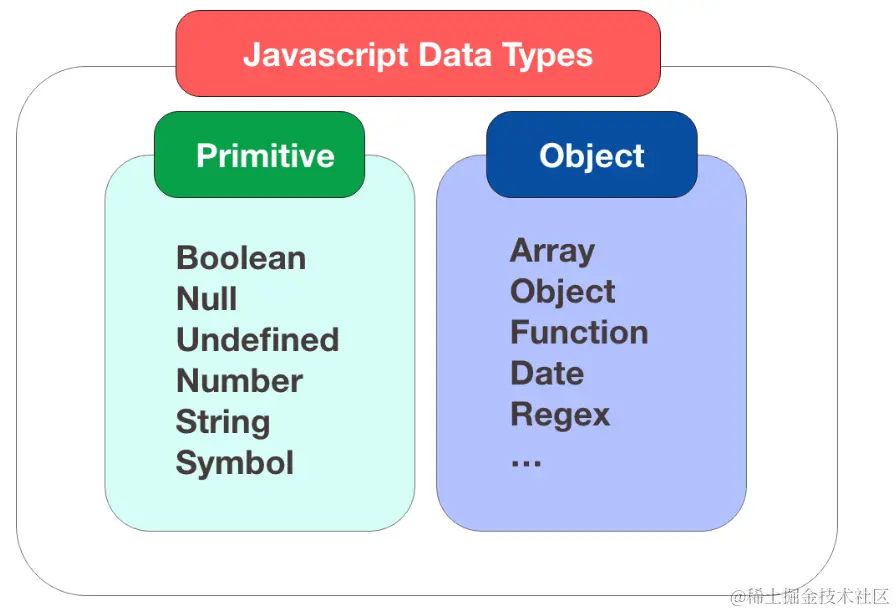 Javascript Data Types

Primitive

Boolean
Null
Undefined
Number
String
Symbol

Object

Array
Object
Function
Date
Regex
...

@稀土掘金技术社区